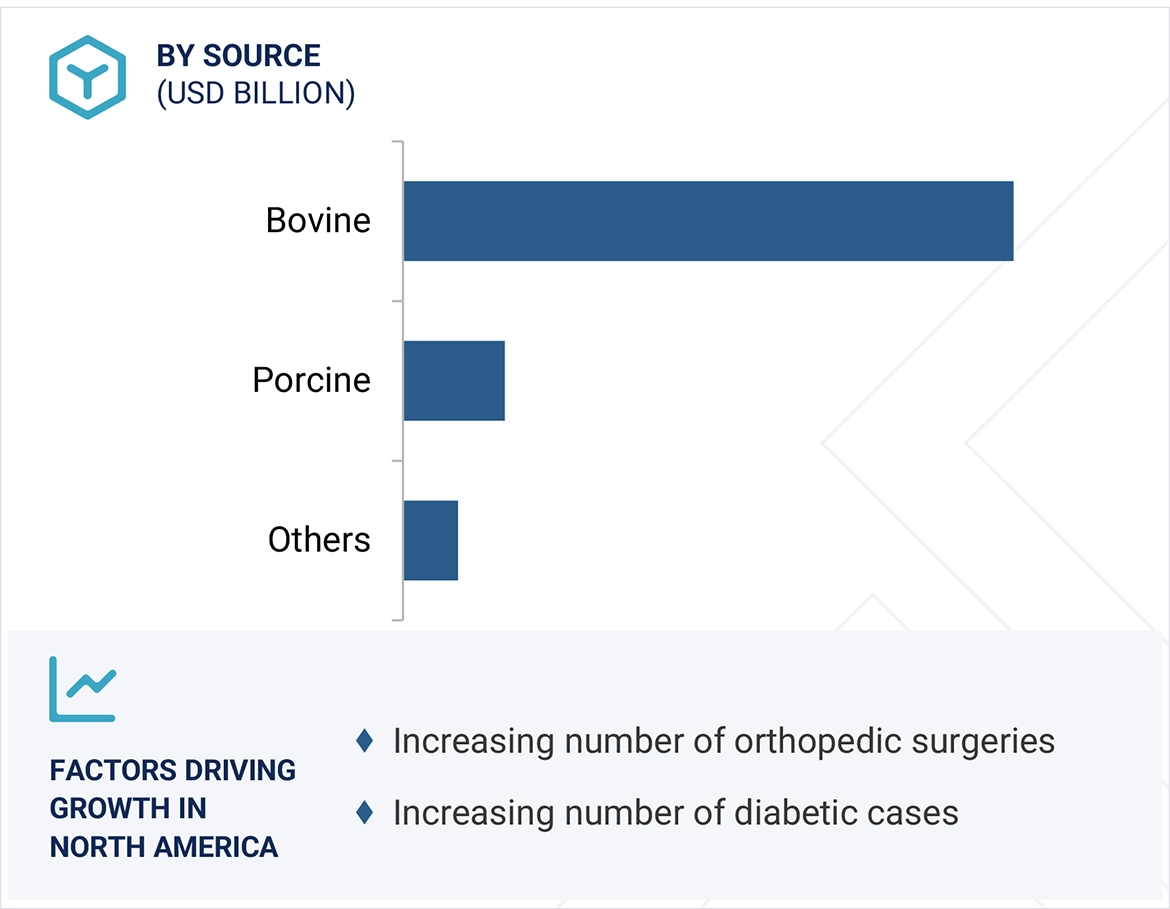 BY SOURCE
(USD BILLION)

Bovine

Porcine

Others

FACTORS DRIVING GROWTH IN NORTH AMERICA

♦ Increasing number of orthopedic surgeries

♦ Increasing number of diabetic cases